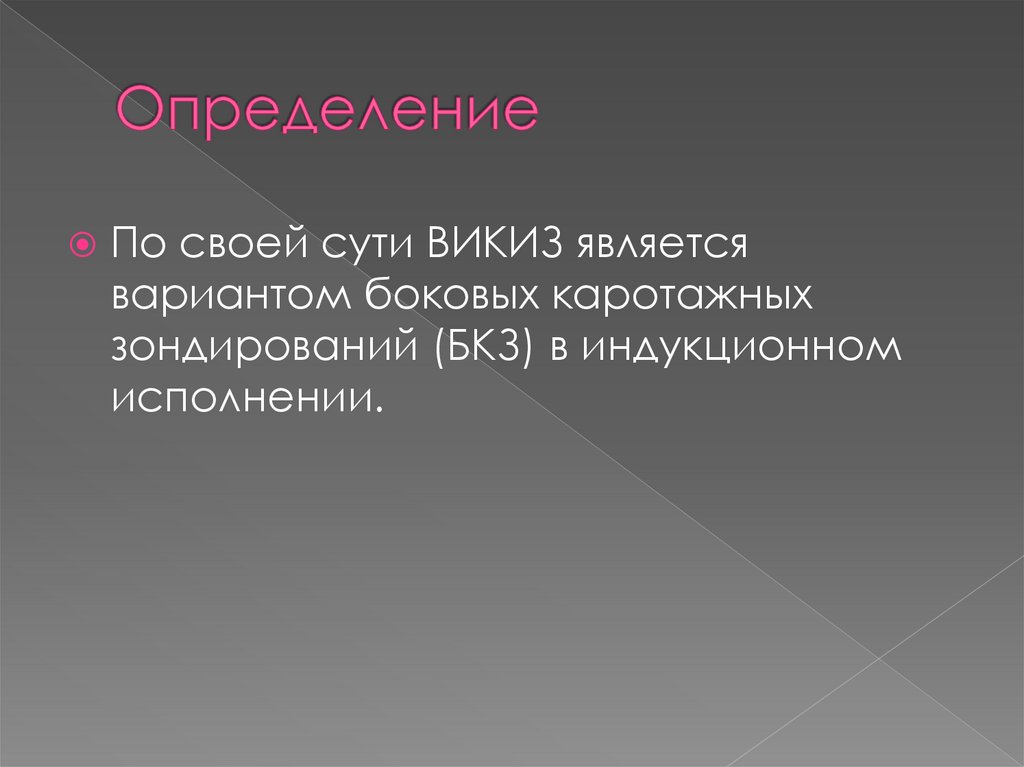 Определение

По своей сути ВИКИЗ является вариантом боковых каротажных зондирований (БКЗ) в индукционном исполнении.